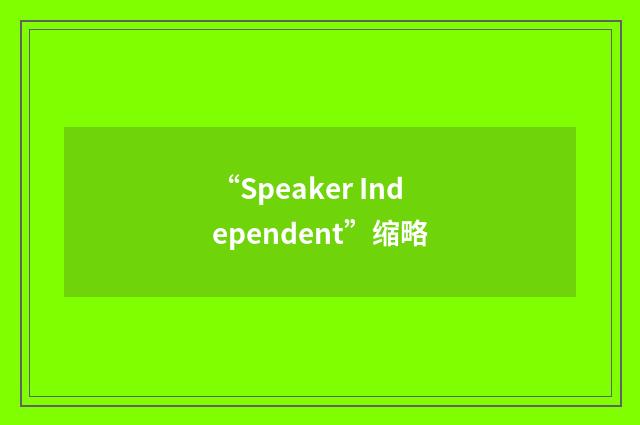 “Speaker Independent”缩略